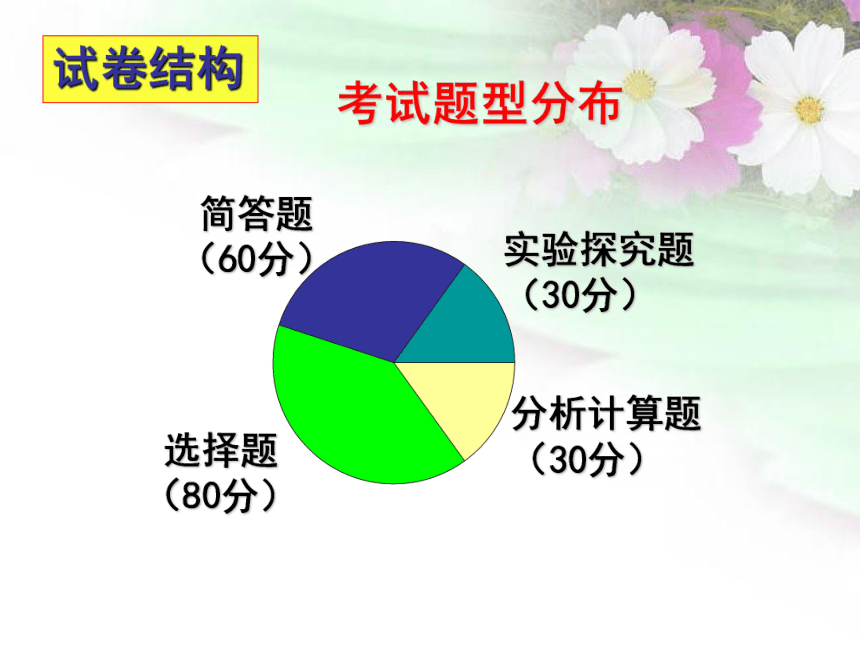 试卷结构

考试题型分布

简答题
（60分）

实验探究题
（30分）

分析计算题
（30分）

选择题
（80分）